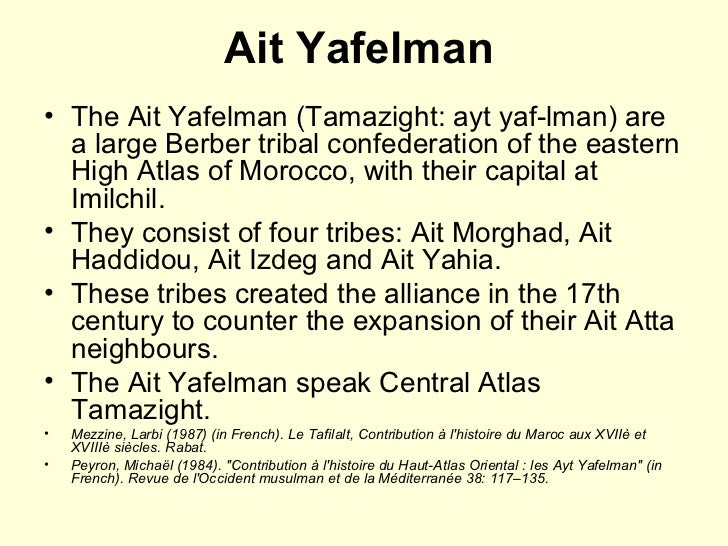 Ait Yafelman

• The Ait Yafelman (Tamazight: ayt yaf-lman) are a large Berber tribal confederation of the eastern High Atlas of Morocco, with their capital at Imilchil.

• They consist of four tribes: Ait Morghad, Ait Haddidou, Ait Izdeg and Ait Yahia.

• These tribes created the alliance in the 17th century to counter the expansion of their Ait Atta neighbours.

• The Ait Yafelman speak Central Atlas Tamazight.

• Mezzine, Larbi (1987) (in French). Le Tafilalt, Contribution à l'histoire du Maroc aux XVIIè et XVIIIè siècles. Rabat.

• Peyron, Michaël (1984). "Contribution à l'histoire du Haut-Atlas Oriental : les Ayt Yafelman" (in French). Revue de l'Occident musulman et de la Méditerranée 38: 117–135.